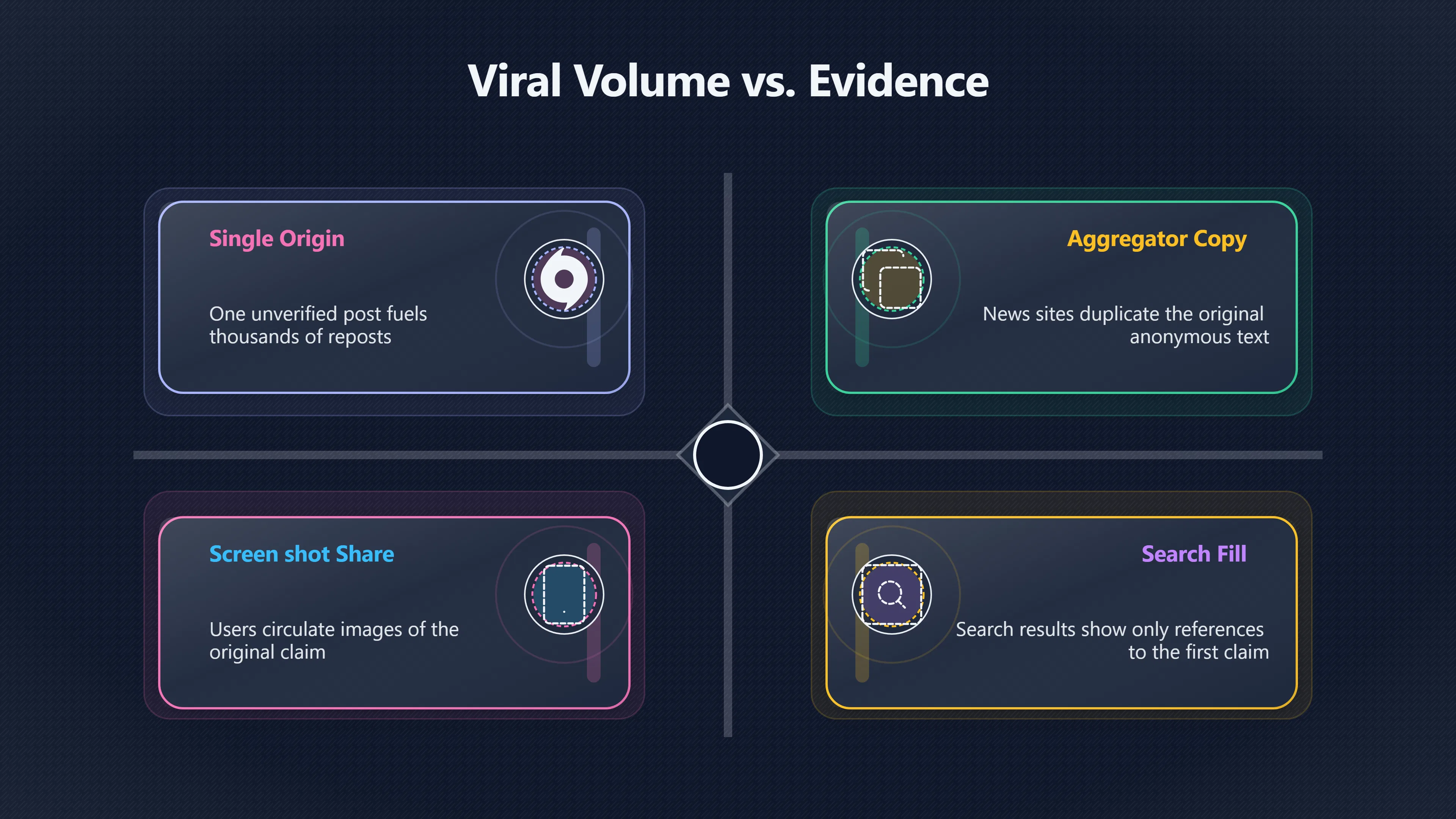 Viral Volume vs. Evidence

Single Origin

One unverified post fuels thousands of reposts

Aggregator Copy

News sites duplicate the original anonymous text

Screen shot Share

Users circulate images of the original claim

Search Fill

Search results show only references to the first claim